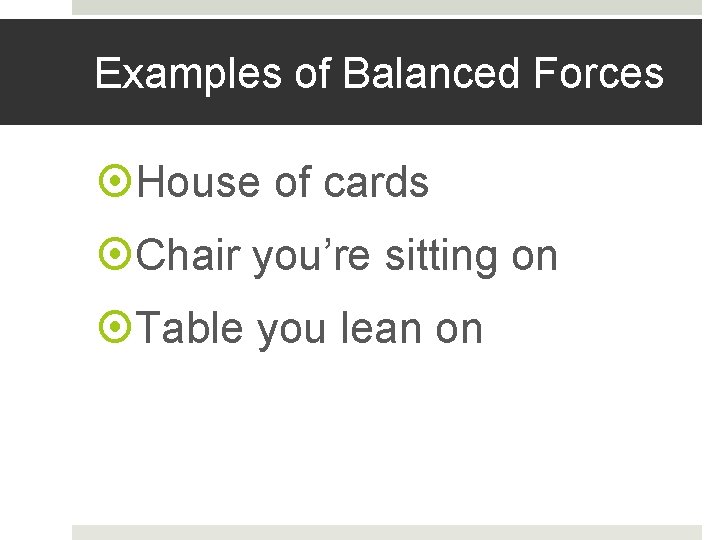 Examples of Balanced Forces

House of cards

Chair you’re sitting on

Table you lean on